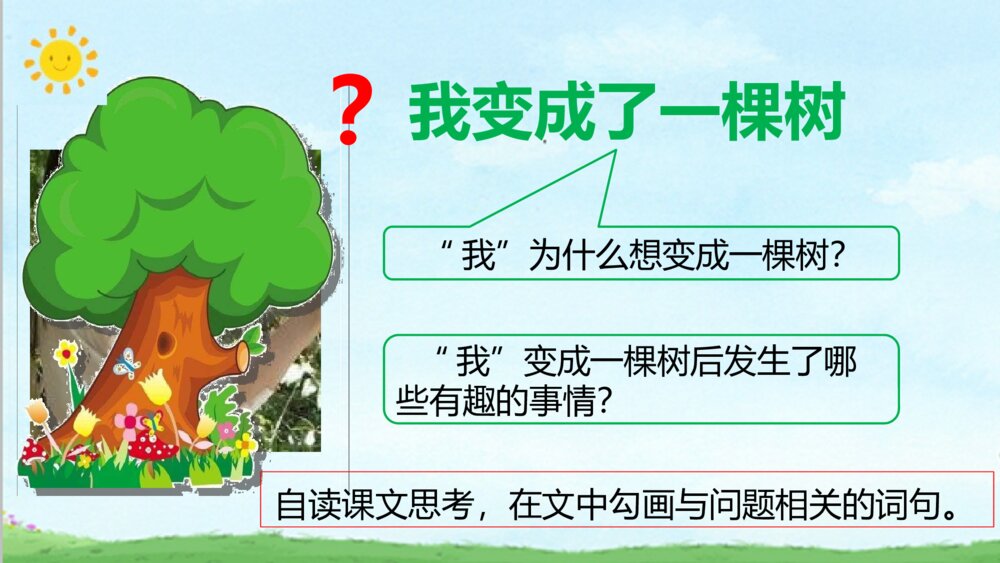 ?

我变成了一棵树

“我”为什么想变成一棵树?

“我”变成一棵树后发生了哪些有趣的事情?

自读课文思考，在文中勾画与问题相关的词句。